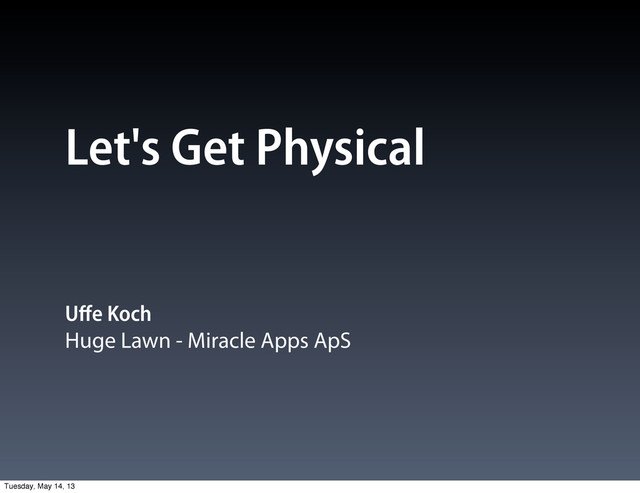 Let's Get Physical

Uffe Koch
Huge Lawn - Miracle Apps ApS

Tuesday, May 14, 13